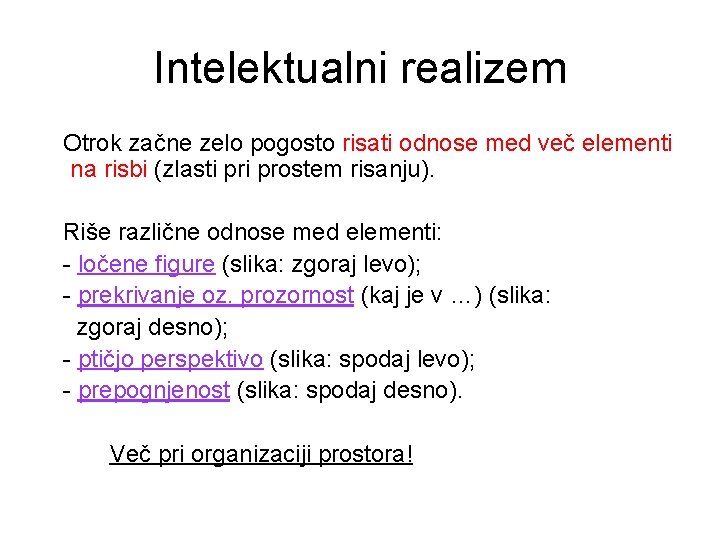 Intelektualni realizem

Otrok začne zelo pogosto risati odnose med več elementi na risbi (zlasti pri prostem risanju).

Riše različne odnose med elementi:
- ločene figure (slika: zgoraj levo);
- prekrivanje oz. prozornost (kaj je v …) (slika: zgoraj desno);
- ptičjo perspektivo (slika: spodaj levo);
- prepognjenost (slika: spodaj desno).

Več pri organizaciji prostora!